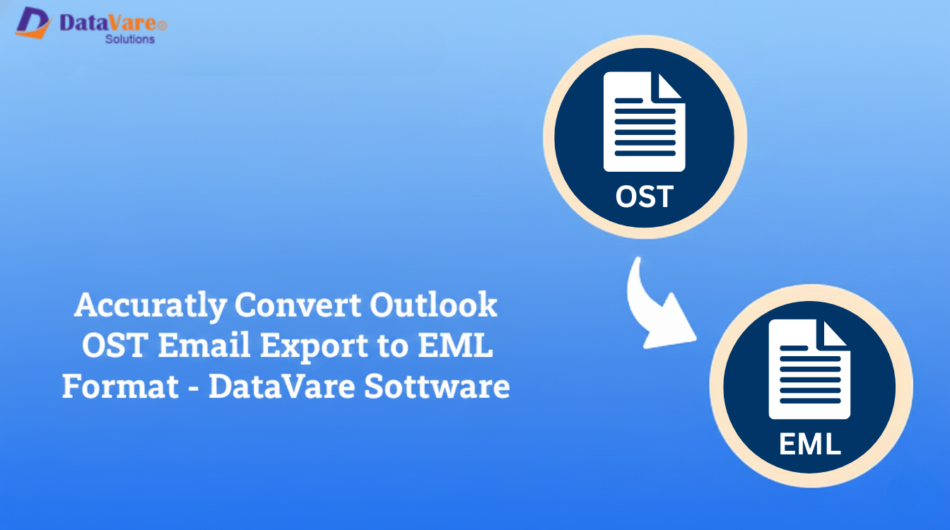 DataVare®
Solutions

OST

Accuratly Convert Outlook OST Email Export to EML Format - DataVare Sottware

EML